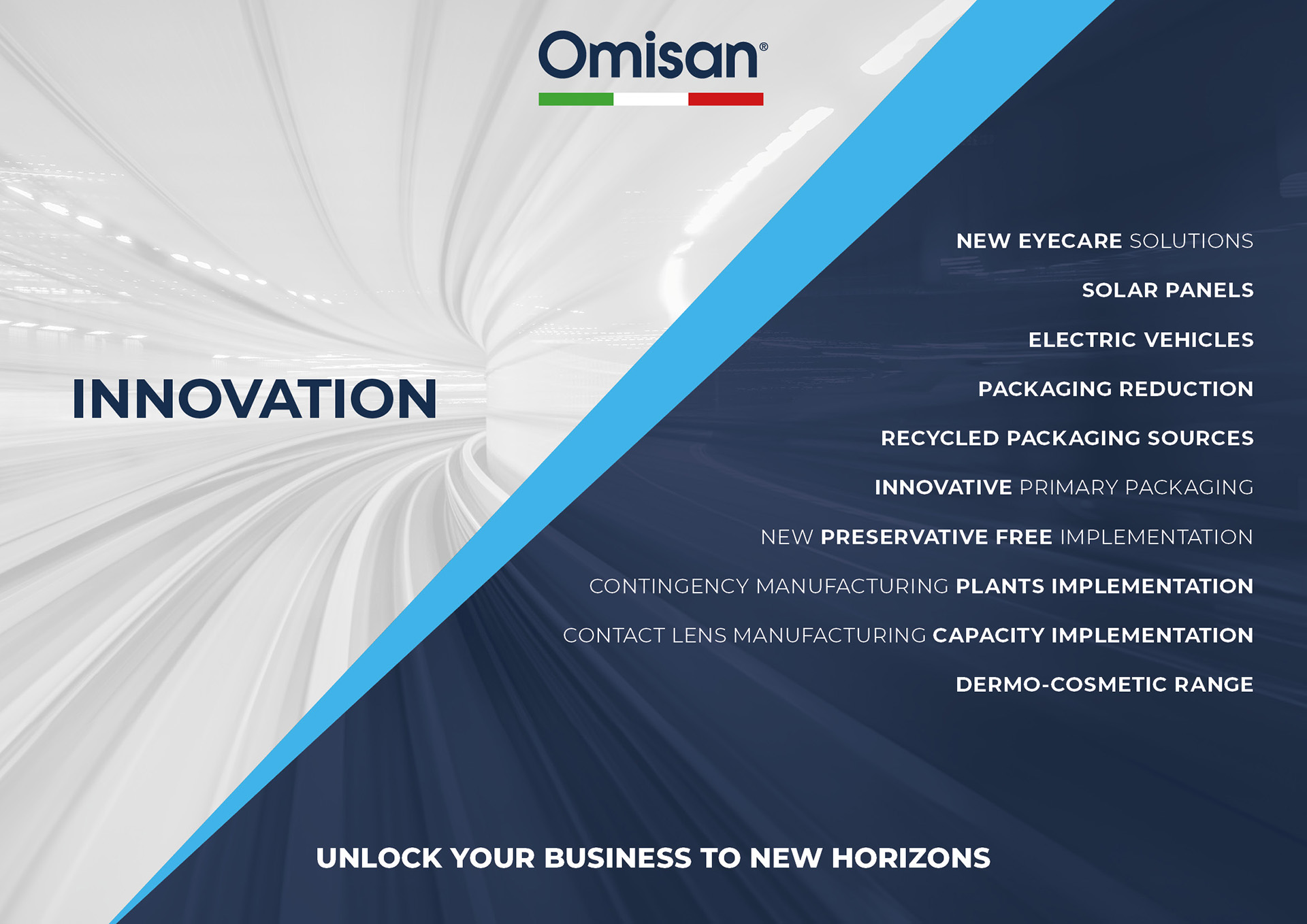 Omisan®

INNOVATION

NEW EYECARE SOLUTIONS

SOLAR PANELS

ELECTRIC VEHICLES

PACKAGING REDUCTION

RECYCLED PACKAGING SOURCES

INNOVATIVE PRIMARY PACKAGING

NEW PRESERVATIVE FREE IMPLEMENTATION

CONTINGENCY MANUFACTURING PLANTS IMPLEMENTATION

CONTACT LENS MANUFACTURING CAPACITY IMPLEMENTATION

DERMO-COSMETIC RANGE

UNLOCK YOUR BUSINESS TO NEW HORIZONS